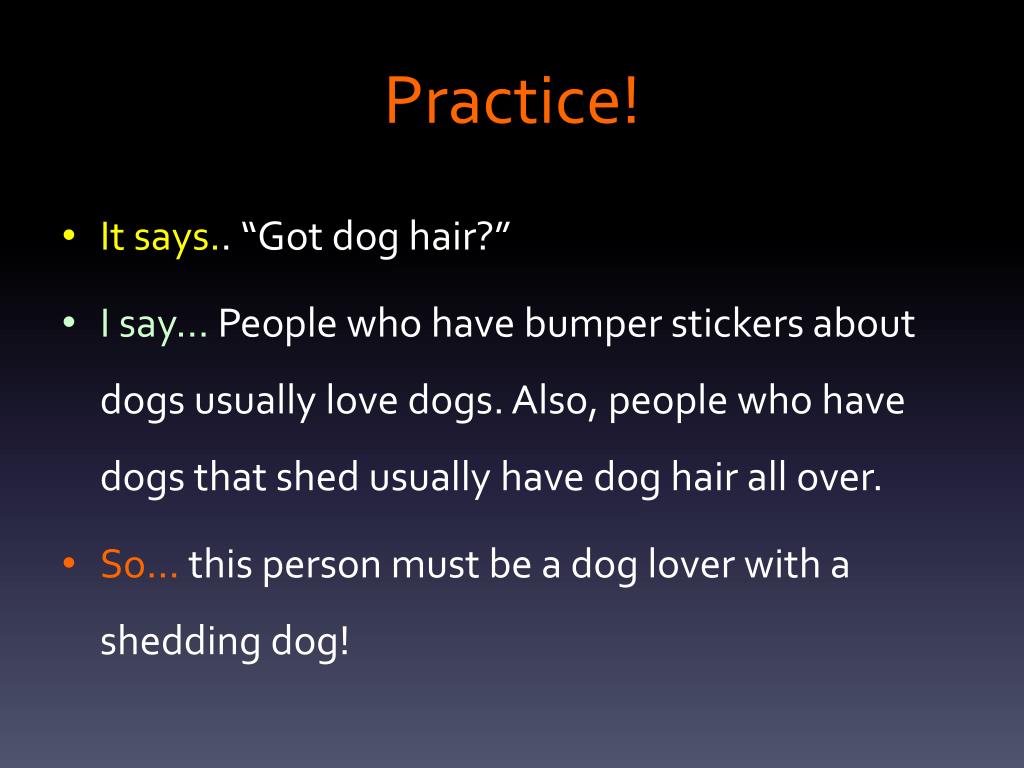 Practice!

• It says.. “Got dog hair?”

• I say… People who have bumper stickers about dogs usually love dogs. Also, people who have dogs that shed usually have dog hair all over.

• So… this person must be a dog lover with a shedding dog!